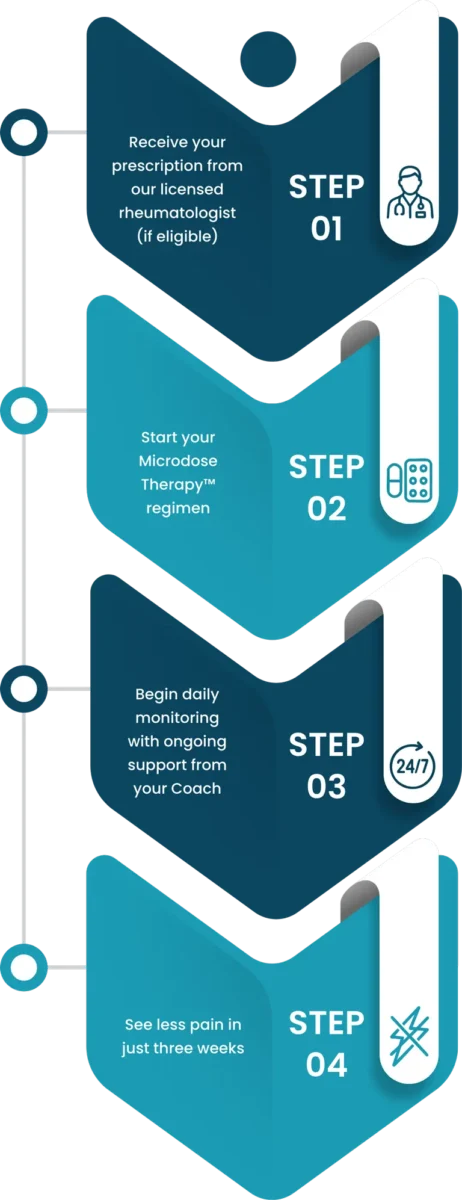 Receive your prescription from our licensed rheumatologist (if eligible)

STEP 01

Start your Microdose Therapy™ regimen

STEP 02

Begin daily monitoring with ongoing support from your Coach

STEP 03

24/7

See less pain in just three weeks

STEP 04